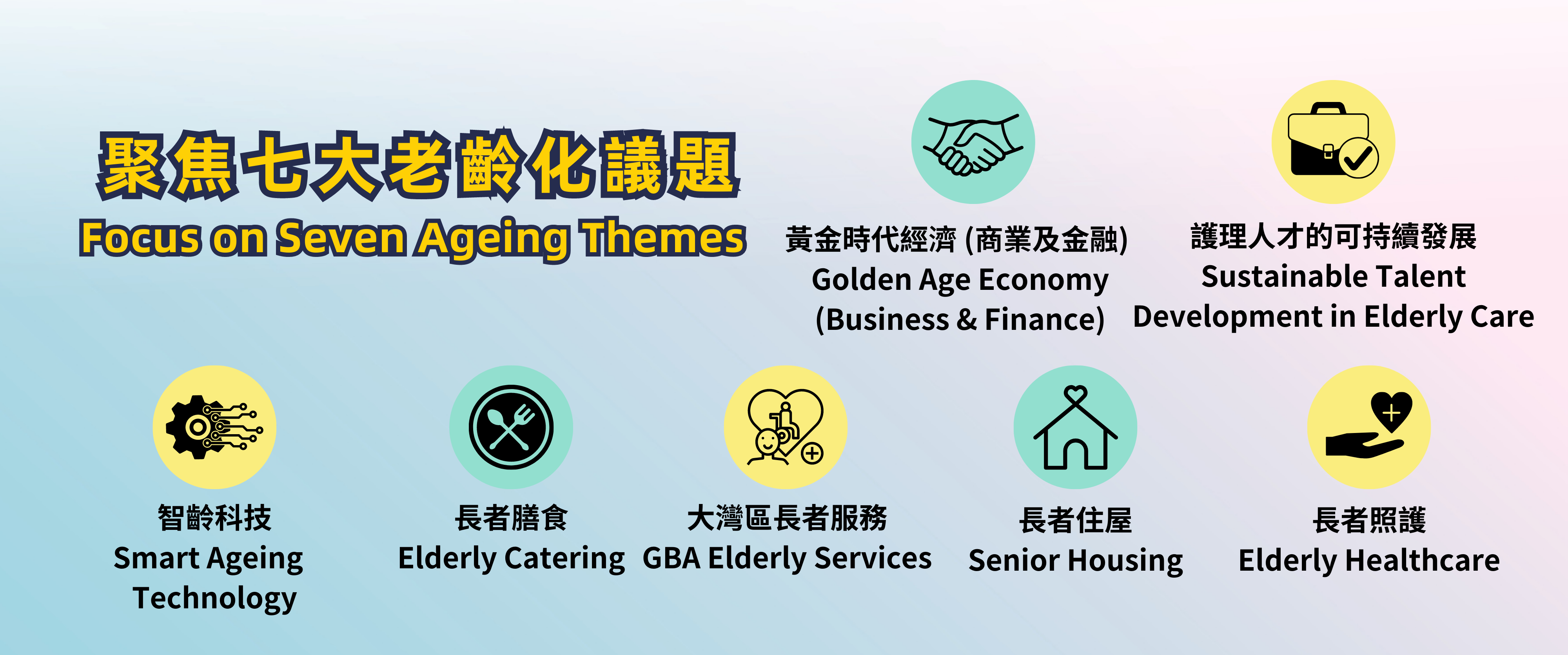 聚焦七大老齡化議題
Focus on Seven Ageing Themes

黃金時代經濟 (商業及金融)
Golden Age Economy
(Business & Finance)

護理人才的可持續發展
Sustainable Talent
Development in Elderly Care

智齡科技
Smart Ageing
Technology

長者膳食
Elderly Catering

大灣區長者服務
GBA Elderly Services

長者住屋
Senior Housing

長者照護
Elderly Healthcare